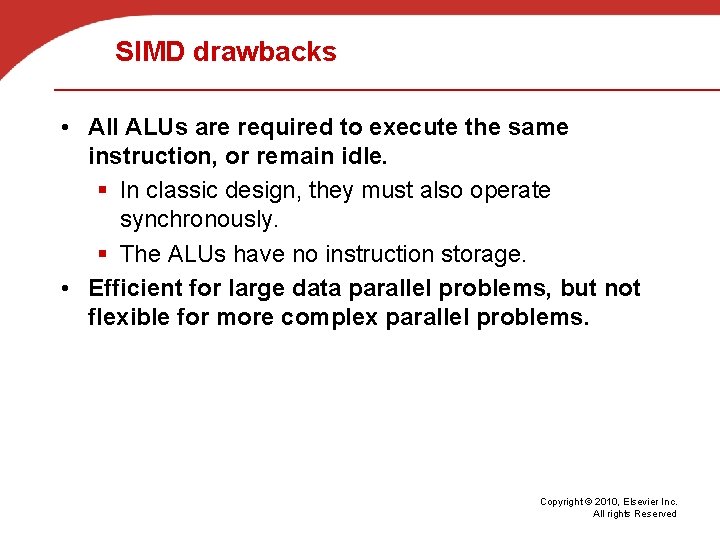 SIMD drawbacks

• All ALUs are required to execute the same instruction, or remain idle.

▪ In classic design, they must also operate synchronously.

▪ The ALUs have no instruction storage.

• Efficient for large data parallel problems, but not flexible for more complex parallel problems.

Copyright © 2010, Elsevier Inc. All rights Reserved